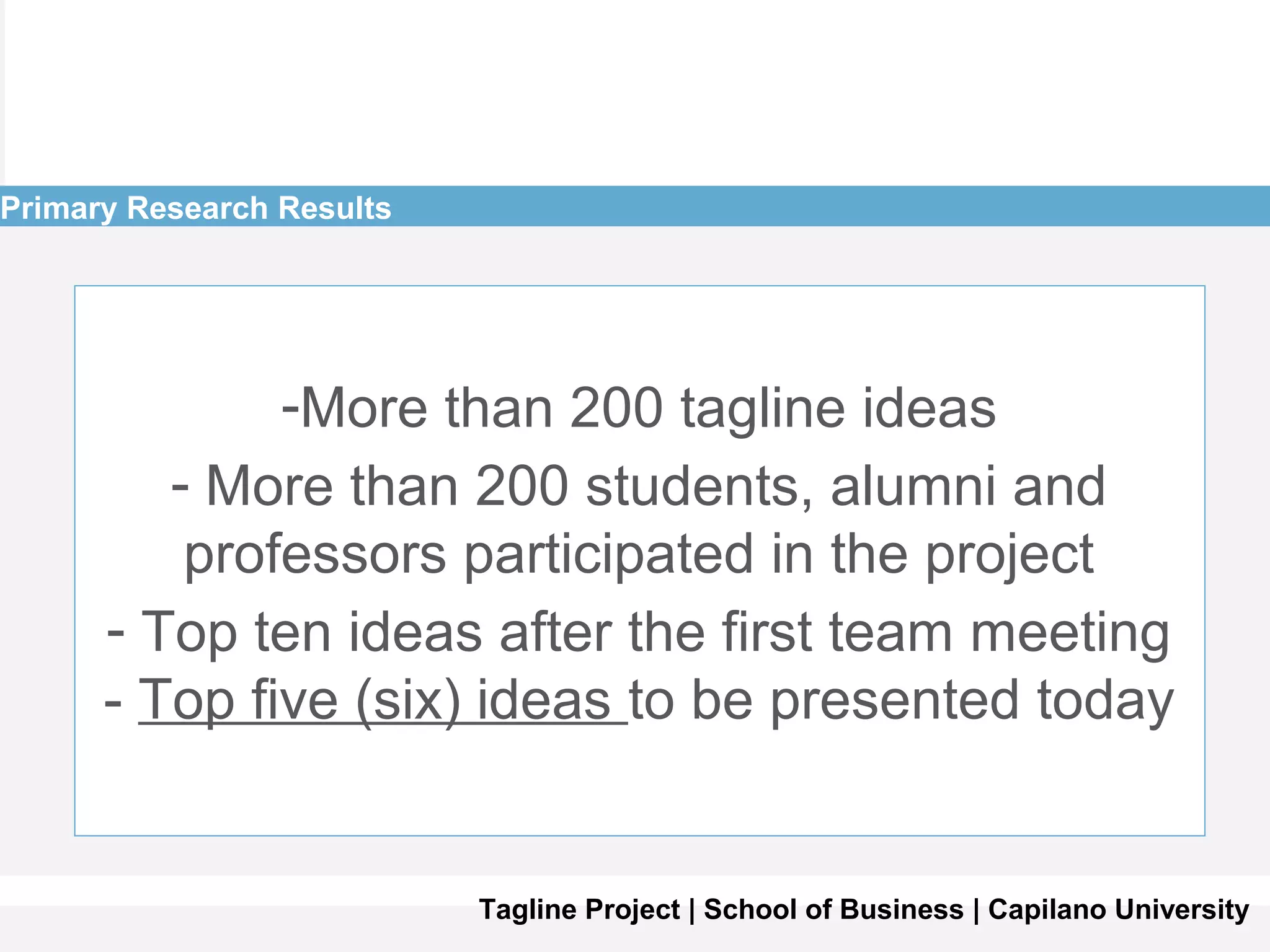 Primary Research Results

-More than 200 tagline ideas

- More than 200 students, alumni and professors participated in the project

- Top ten ideas after the first team meeting

- Top five (six) ideas to be presented today

Tagline Project | School of Business | Capilano University